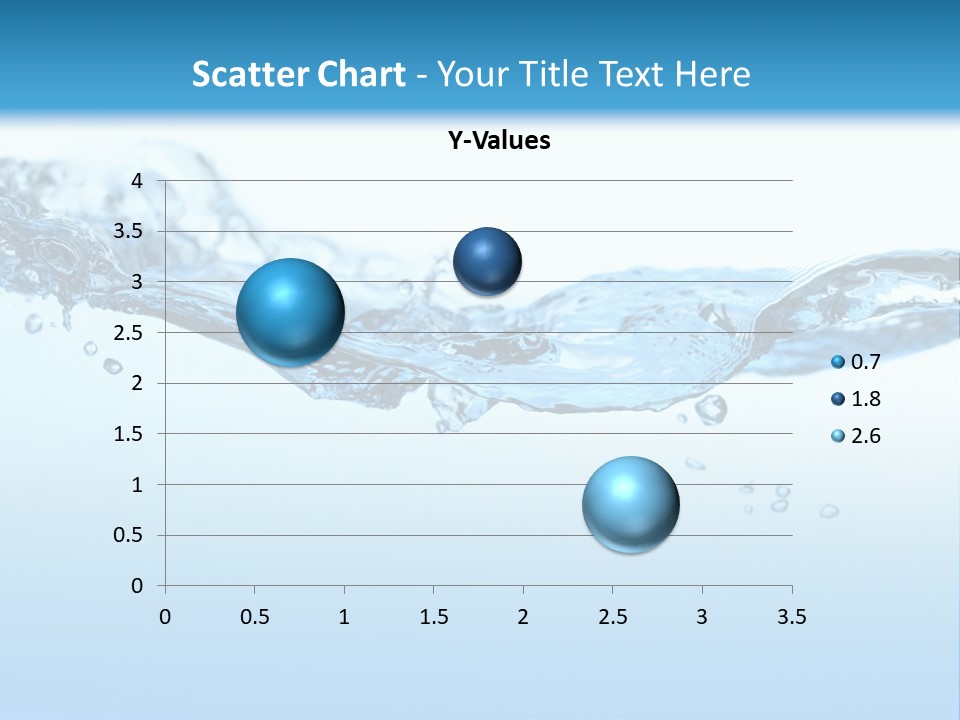 Scatter Chart - Your Title Text Here

Y-Values

4
3.5
3
2.5
2
1.5
1
0.5
0

0 0.5 1 1.5 2 2.5 3 3.5

0.7
1.8
2.6